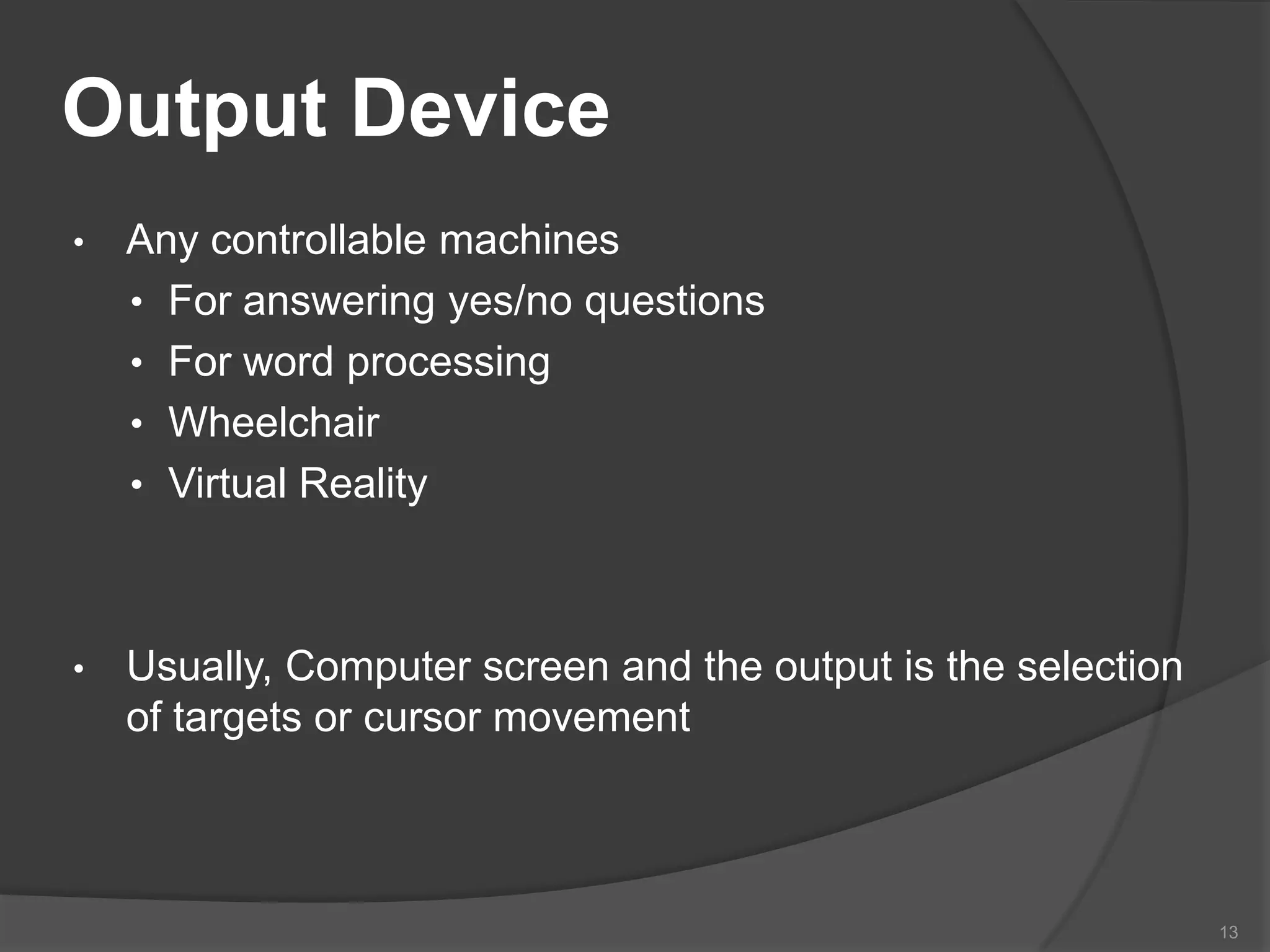 Output Device

• Any controllable machines
  • For answering yes/no questions
  • For word processing
  • Wheelchair
  • Virtual Reality

• Usually, Computer screen and the output is the selection of targets or cursor movement

13